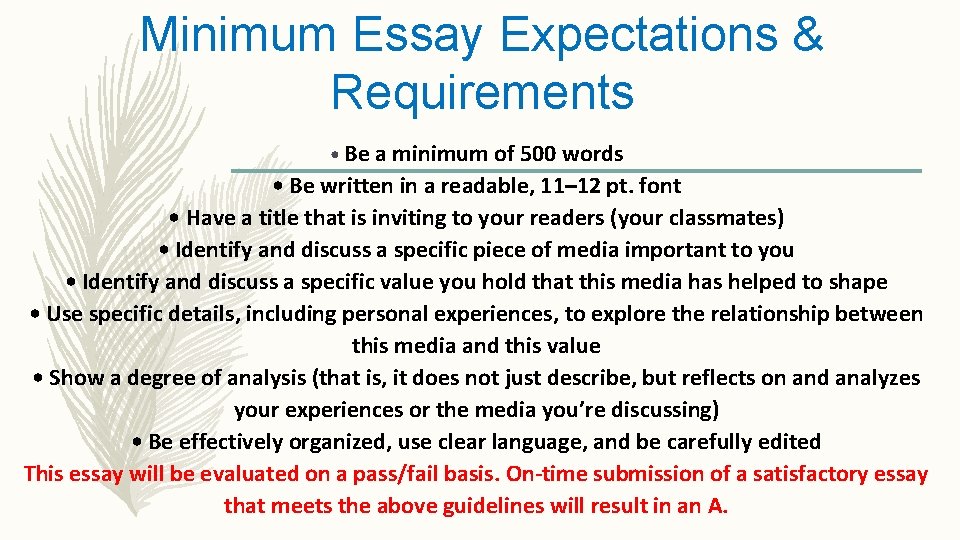 Minimum Essay Expectations & Requirements

• Be a minimum of 500 words
• Be written in a readable, 11–12 pt. font
• Have a title that is inviting to your readers (your classmates)
• Identify and discuss a specific piece of media important to you
• Identify and discuss a specific value you hold that this media has helped to shape
• Use specific details, including personal experiences, to explore the relationship between this media and this value
• Show a degree of analysis (that is, it does not just describe, but reflects on and analyzes your experiences or the media you're discussing)
• Be effectively organized, use clear language, and be carefully edited
This essay will be evaluated on a pass/fail basis. On-time submission of a satisfactory essay that meets the above guidelines will result in an A.